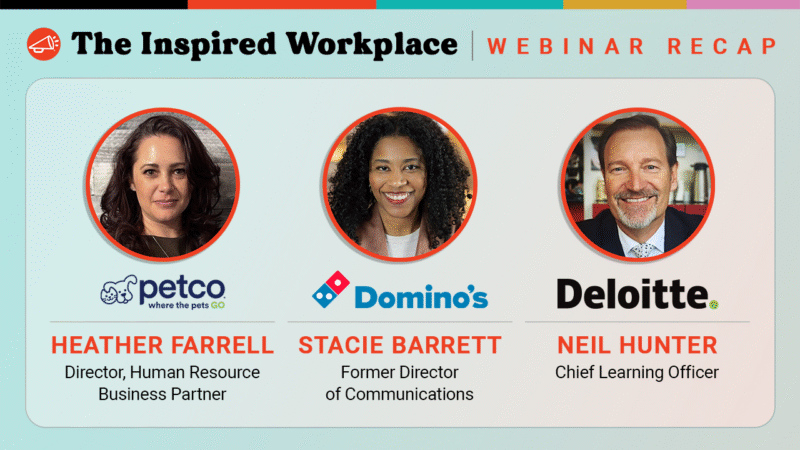 The Inspired Workplace | WEBINAR RECAP

petco
where the pets GO

HEATHER FARRELL
Director, Human Resource Business Partner

Domino's

STACIE BARRETT
Former Director of Communications

Deloitte.

NEIL HUNTER
Chief Learning Officer